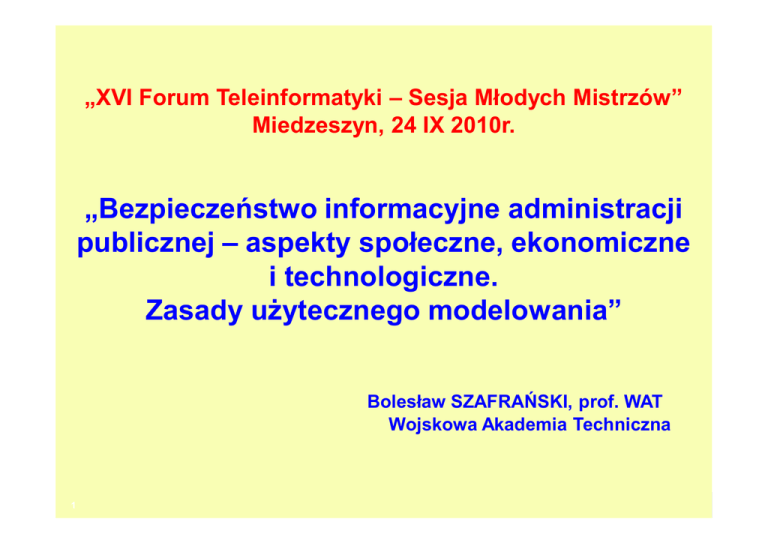 „XVI Forum Teleinformatyki – Sesja Młodych Mistrzów”
Miedzeszyn, 24 IX 2010r.

„Bezpieczeństwo informacyjne administracji publicznej – aspekty społeczne, ekonomiczne i technologiczne.
Zasady użytecznego modelowania”

Bolesław SZAFRAŃSKI, prof. WAT
Wojskowa Akademia Techniczna

1